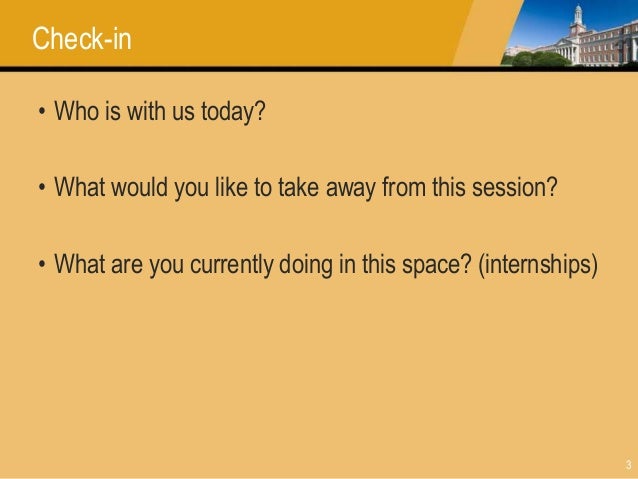 Check-in

• Who is with us today?

• What would you like to take away from this session?

• What are you currently doing in this space? (internships)

3